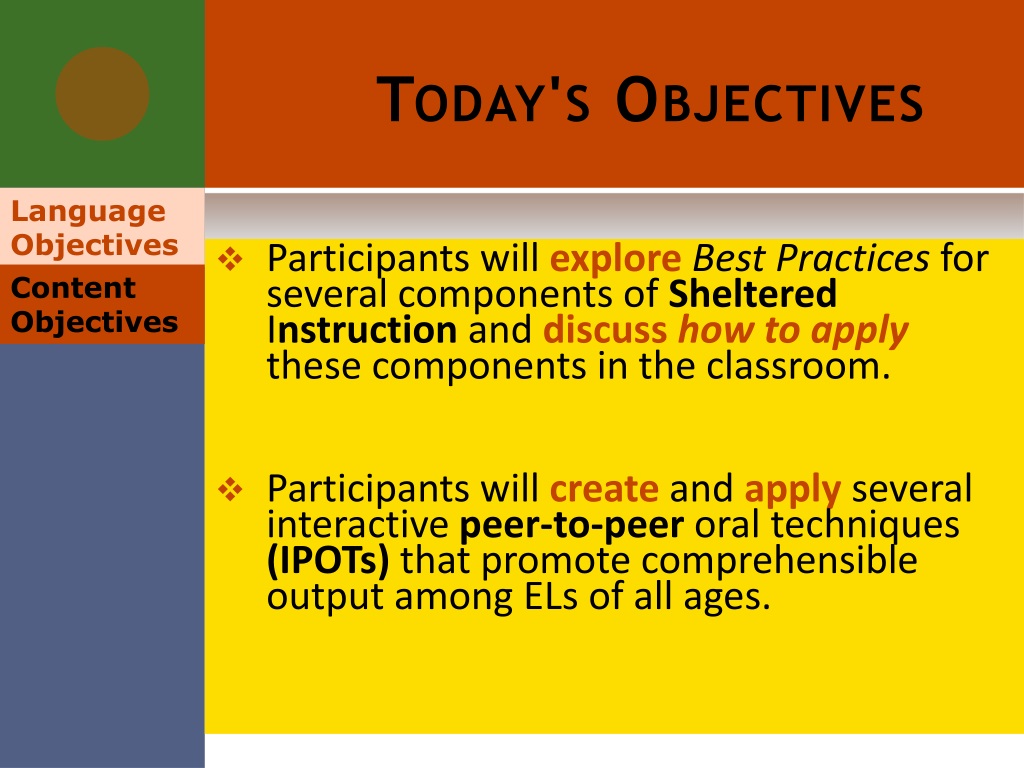 TODAY'S OBJECTIVES

Language Objectives

Content Objectives

❖ Participants will explore Best Practices for several components of Sheltered Instruction and discuss how to apply these components in the classroom.

❖ Participants will create and apply several interactive peer-to-peer oral techniques (IPOTs) that promote comprehensible output among ELs of all ages.